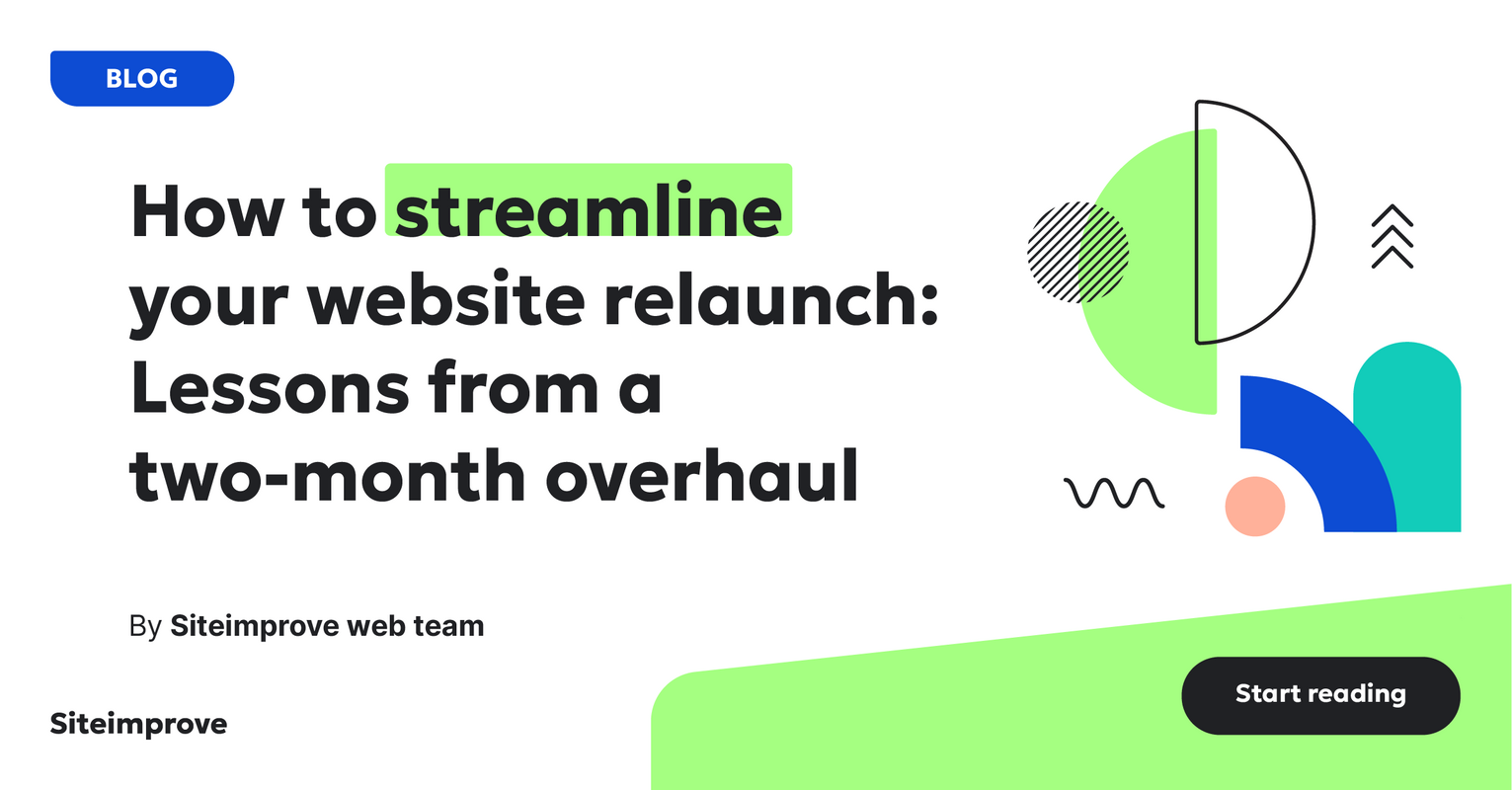 BLOG

How to streamline your website relaunch: Lessons from a two-month overhaul

By Siteimprove web team

Siteimprove

Start reading